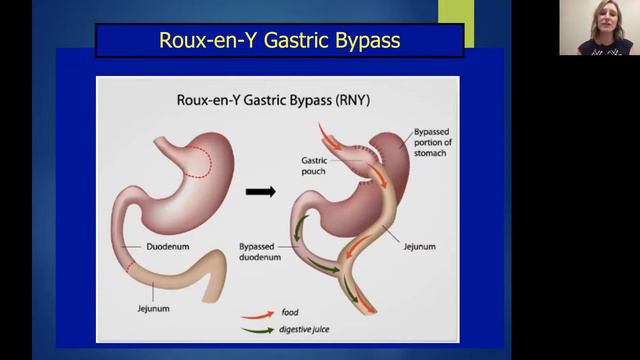 Roux-en-Y Gastric Bypass

Roux-en-Y Gastric Bypass (RNY)

Duodenum

Jejunum

Gastric pouch

Bypassed portion of stomach

Bypassed duodenum

Jejunum

food

digestive juice